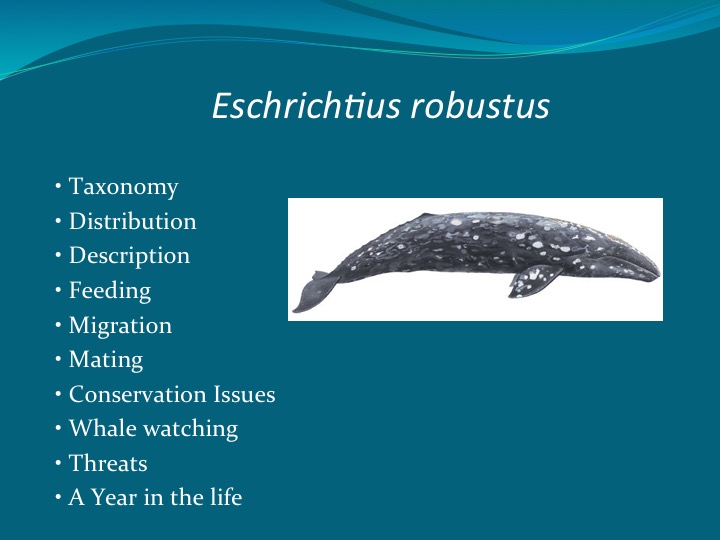 Eschrichtius robustus

• Taxonomy
• Distribution
• Description
• Feeding
• Migration
• Mating
• Conservation Issues
• Whale watching
• Threats
• A Year in the life